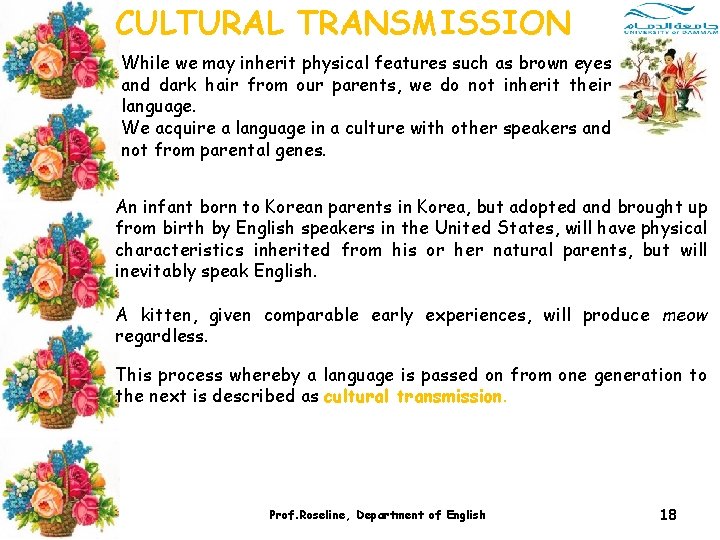 CULTURAL TRANSMISSION

جامعة الدمام
UNIVERSITY OF DAMMAM

While we may inherit physical features such as brown eyes and dark hair from our parents, we do not inherit their language.
We acquire a language in a culture with other speakers and not from parental genes.

An infant born to Korean parents in Korea, but adopted and brought up from birth by English speakers in the United States, will have physical characteristics inherited from his or her natural parents, but will inevitably speak English.

A kitten, given comparable early experiences, will produce meow regardless.

This process whereby a language is passed on from one generation to the next is described as cultural transmission.

Prof.Roseline, Department of English

18